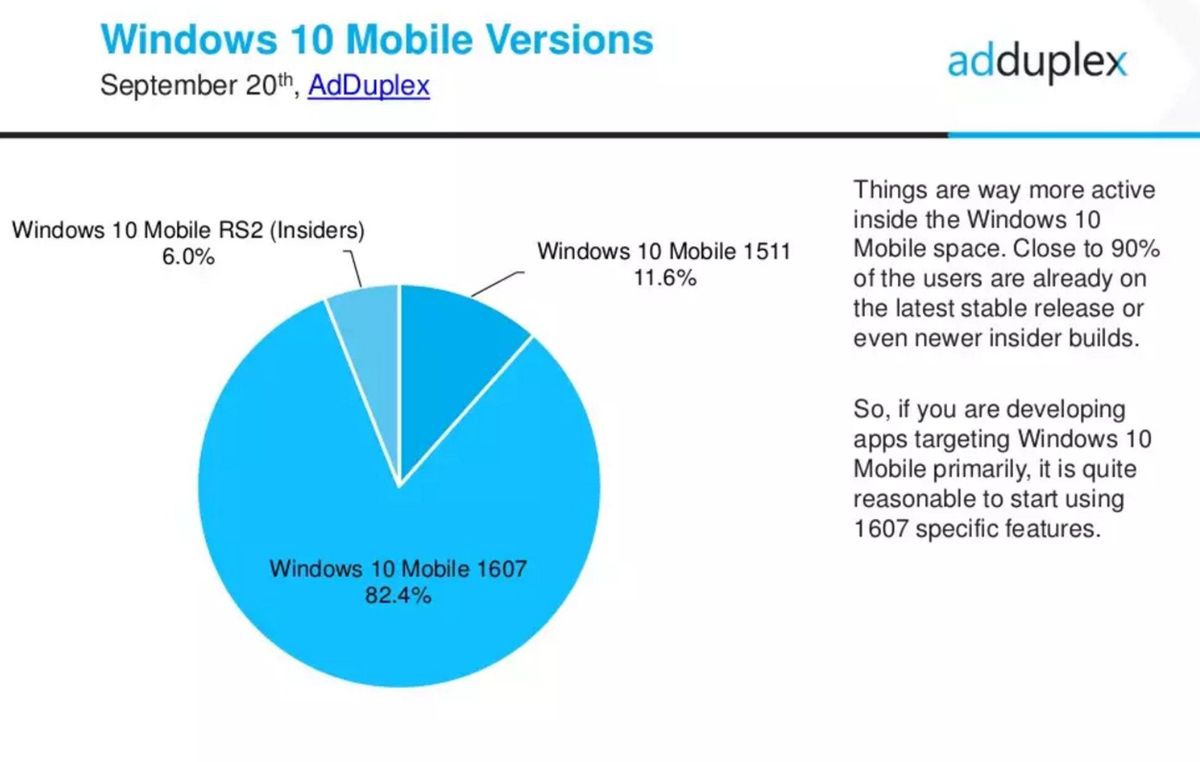 Windows 10 Mobile Versions
September 20th, AdDuplex

adduplex

Windows 10 Mobile RS2 (Insiders)
6.0%

Windows 10 Mobile 1511
11.6%

Windows 10 Mobile 1607
82.4%

Things are way more active inside the Windows 10 Mobile space. Close to 90% of the users are already on the latest stable release or even newer insider builds.

So, if you are developing apps targeting Windows 10 Mobile primarily, it is quite reasonable to start using 1607 specific features.